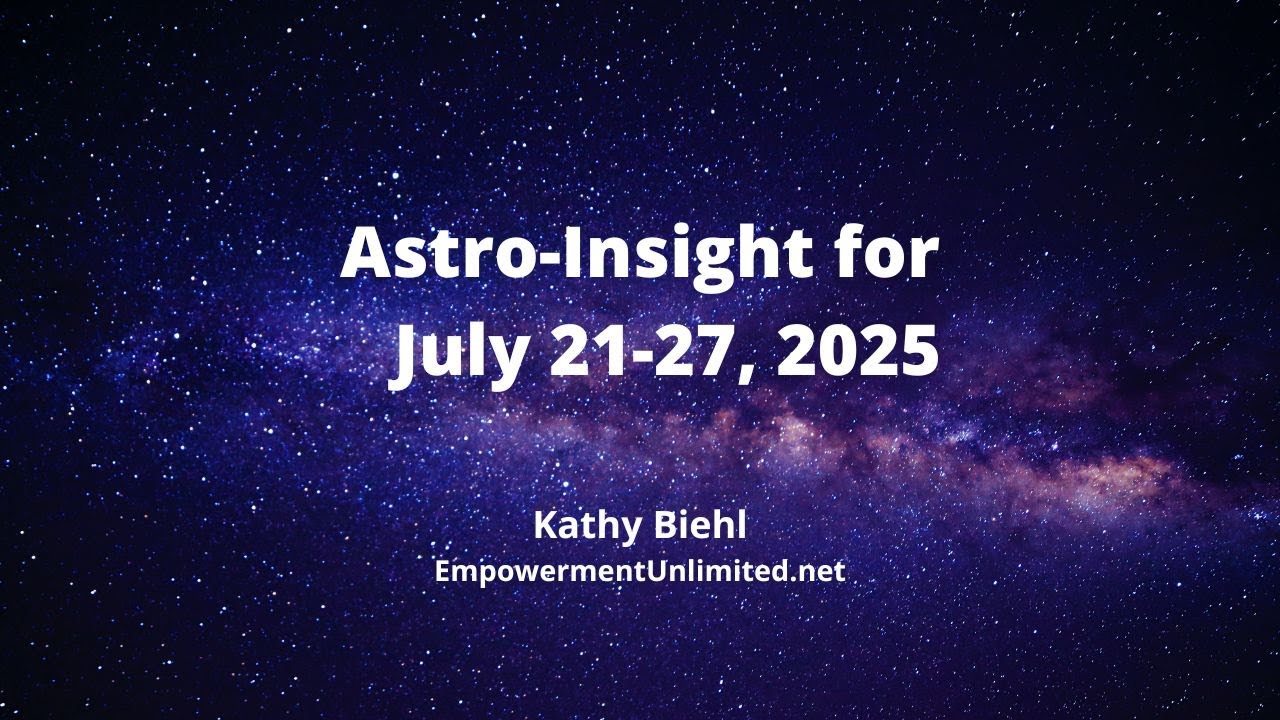 Astro-Insight for
July 21-27, 2025

Kathy Biehl
EmpowermentUnlimited.net